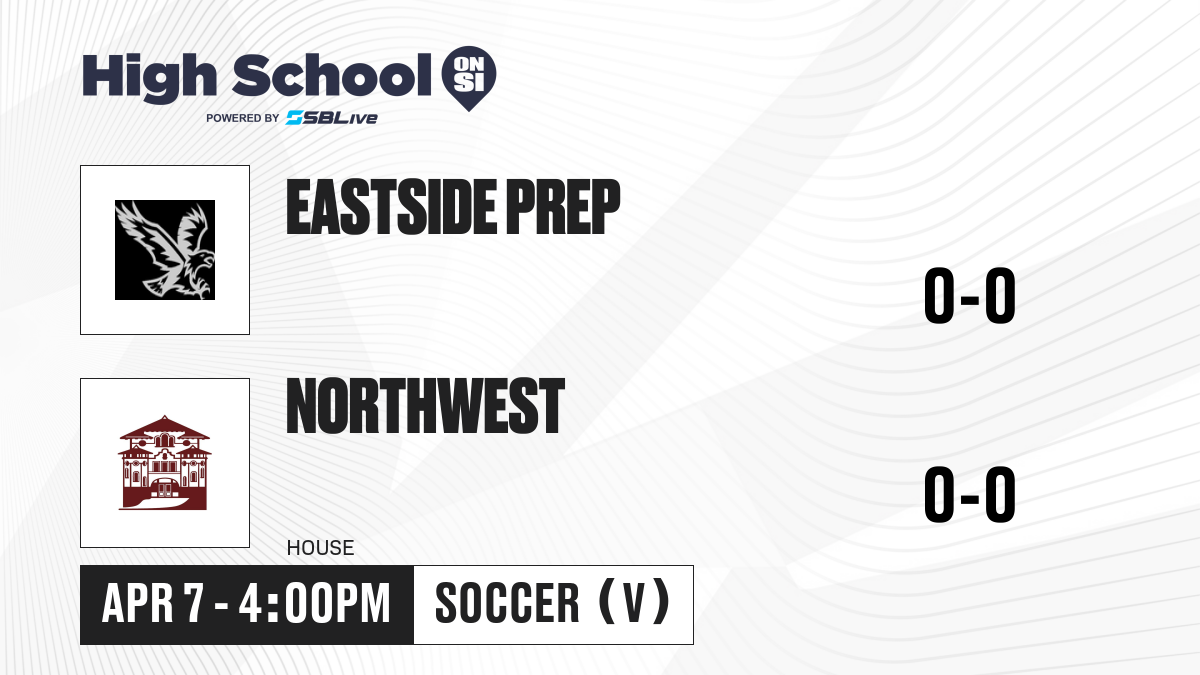 High School ON SI
POWERED BY SBLive

EASTSIDE PREP

0-0

NORTHWEST

0-0

HOUSE

APR 7 - 4:00PM

SOCCER (V)